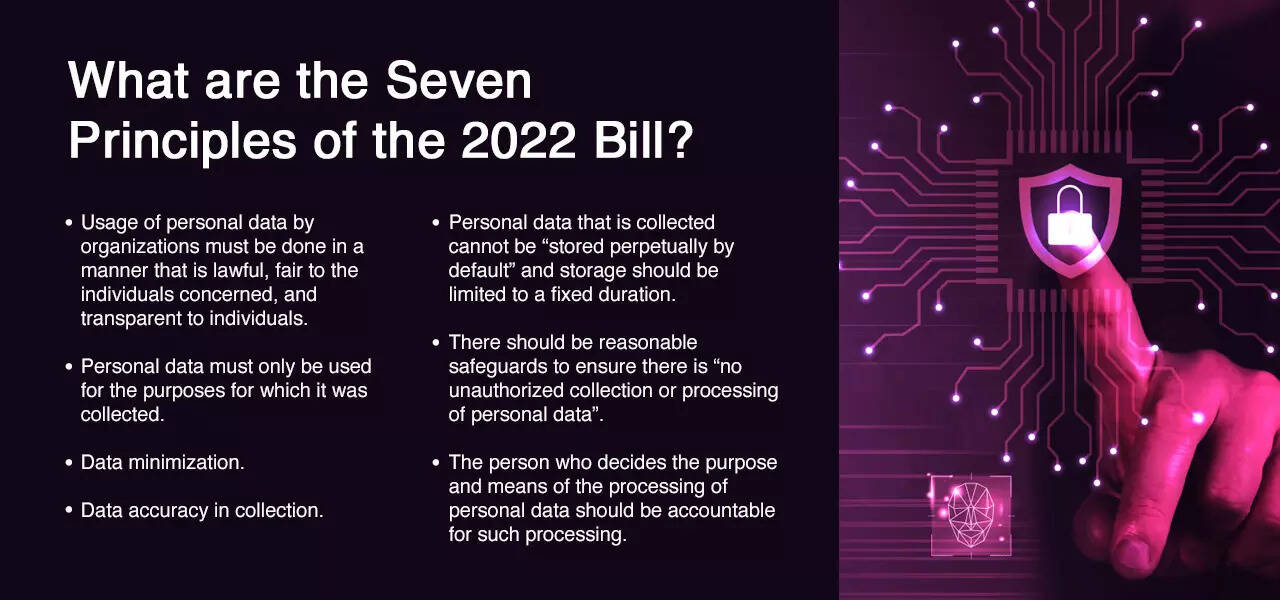 What are the Seven Principles of the 2022 Bill?

• Usage of personal data by organizations must be done in a manner that is lawful, fair to the individuals concerned, and transparent to individuals.

• Personal data must only be used for the purposes for which it was collected.

• Data minimization.

• Data accuracy in collection.

• Personal data that is collected cannot be “stored perpetually by default” and storage should be limited to a fixed duration.

• There should be reasonable safeguards to ensure there is “no unauthorized collection or processing of personal data”.

• The person who decides the purpose and means of the processing of personal data should be accountable for such processing.